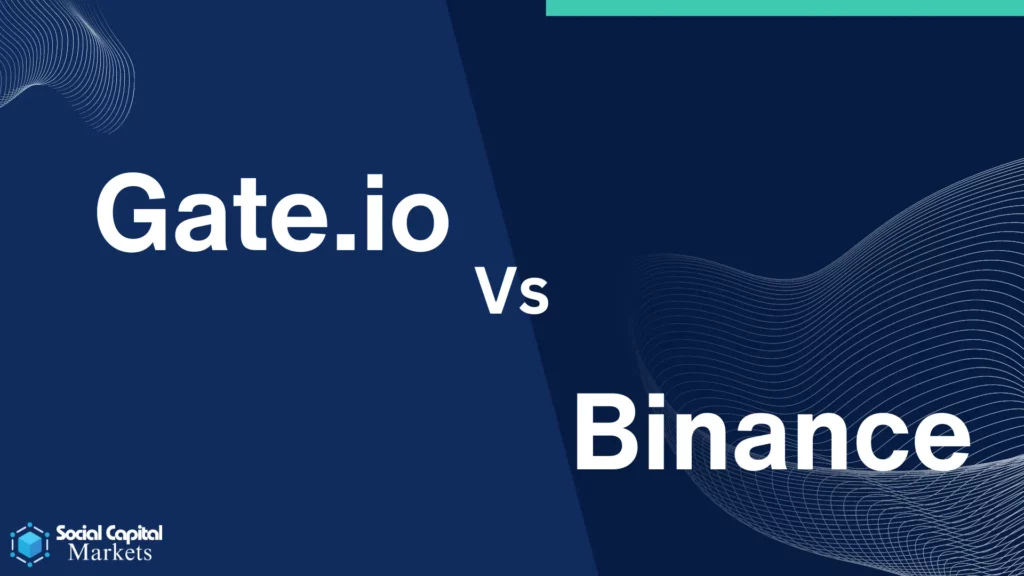 Gate.io

Vs

Binance

Social Capital Markets